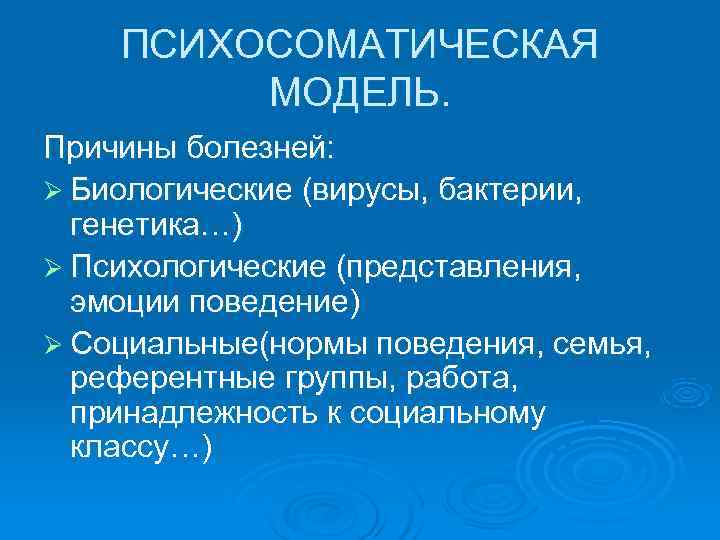 ПСИХОСОМАТИЧЕСКАЯ МОДЕЛЬ.

Причины болезней:

➢ Биологические (вирусы, бактерии, генетика…)

➢ Психологические (представления, эмоции поведение)

➢ Социальные(нормы поведения, семья, референтные группы, работа, принадлежность к социальному классу…)